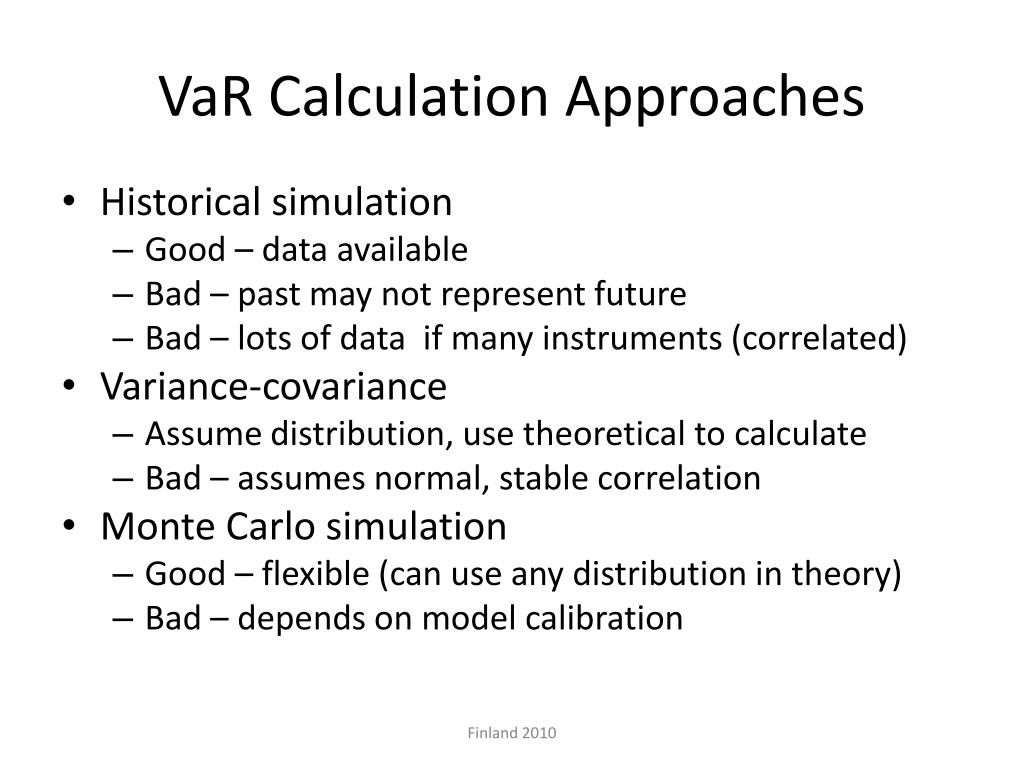 VaR Calculation Approaches

• Historical simulation
– Good – data available
– Bad – past may not represent future
– Bad – lots of data if many instruments (correlated)
• Variance-covariance
– Assume distribution, use theoretical to calculate
– Bad – assumes normal, stable correlation
• Monte Carlo simulation
– Good – flexible (can use any distribution in theory)
– Bad – depends on model calibration

Finland 2010